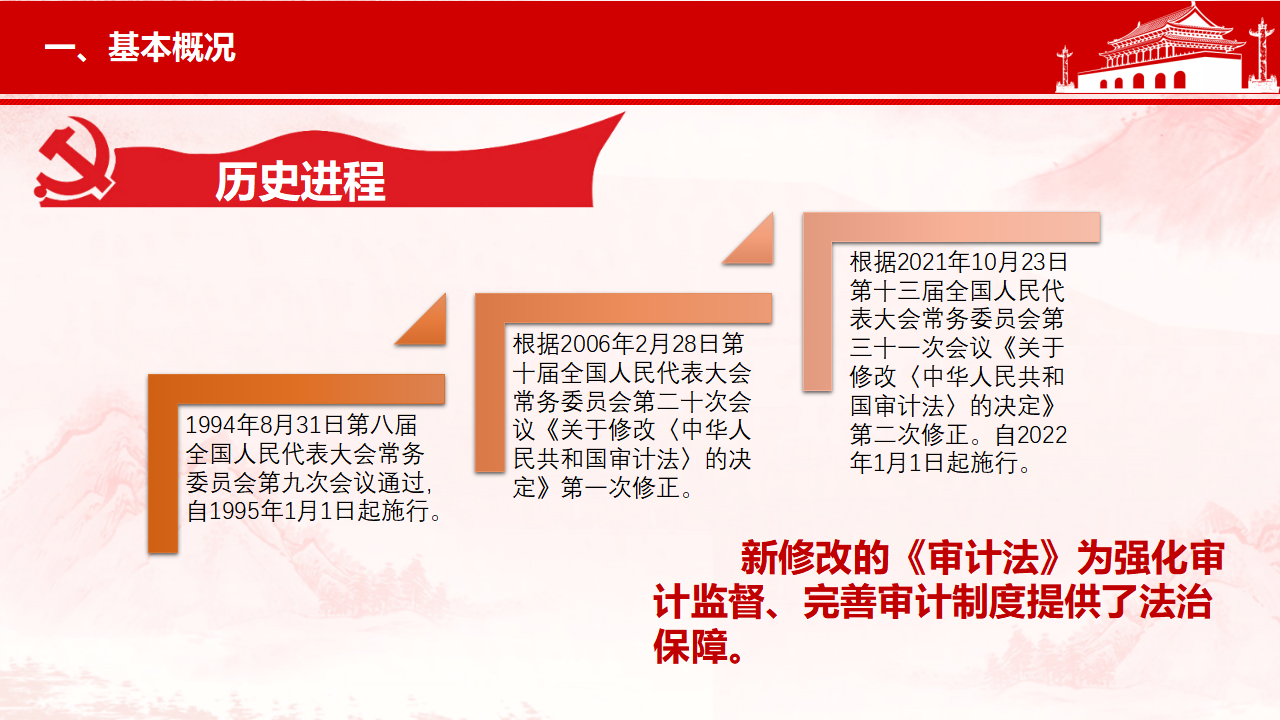 一、基本概况

历史进程

1994年8月31日第八届全国人民代表大会常务委员会第九次会议通过，自1995年1月1日起施行。

根据2006年2月28日第十届全国人民代表大会常务委员会第二十次会议《关于修改〈中华人民共和国审计法〉的决定》第一次修正。

根据2021年10月23日第十三届全国人民代表大会常务委员会第三十一次会议《关于修改〈中华人民共和国审计法〉的决定》第二次修正。自2022年1月1日起施行。

新修改的《审计法》为强化审计监督、完善审计制度提供了法治保障。